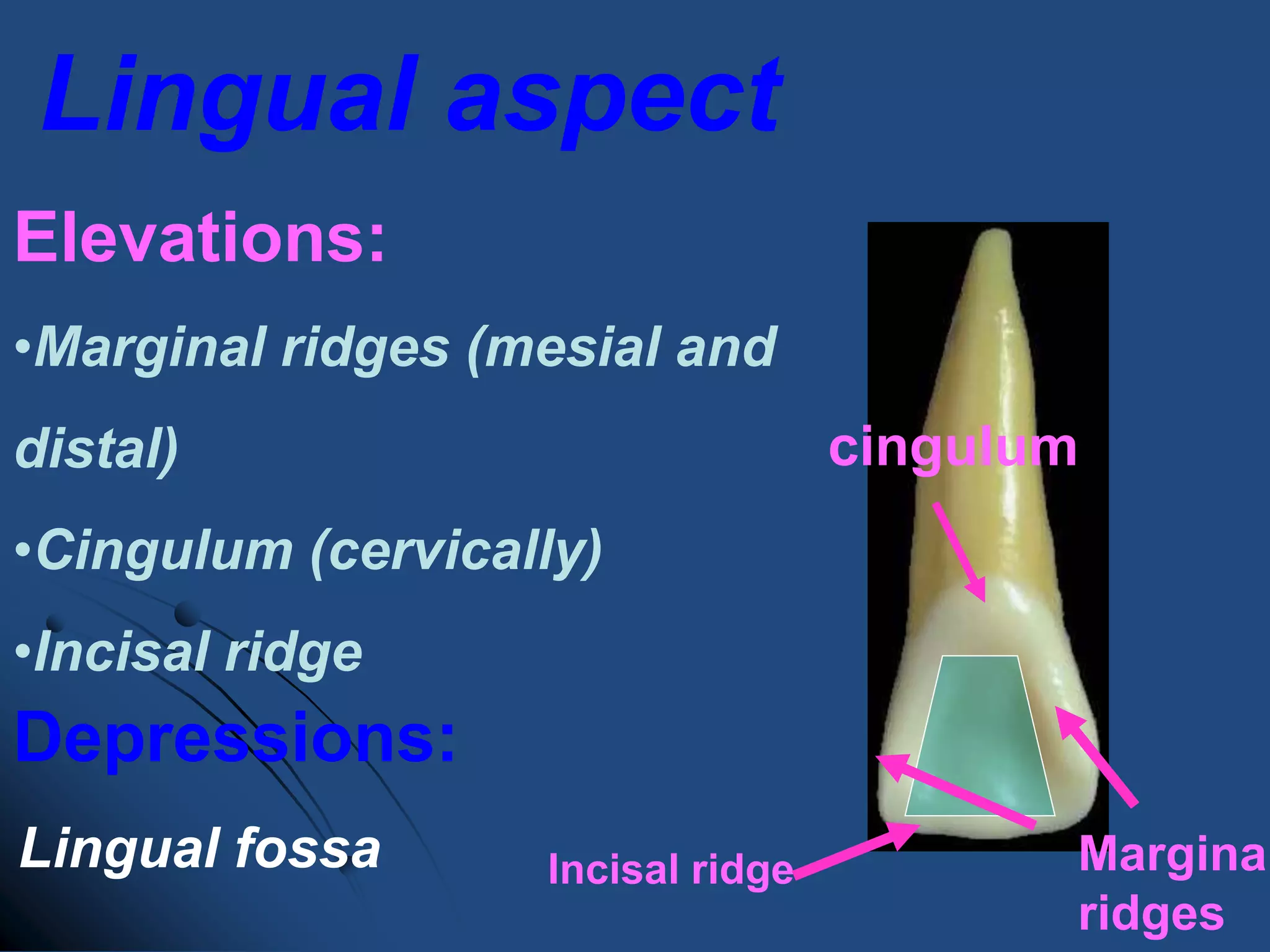 Lingual aspect

Elevations:

•Marginal ridges (mesial and distal)

•Cingulum (cervically)

•Incisal ridge

Depressions:

Lingual fossa

cingulum

Incisal ridge

Margina ridges